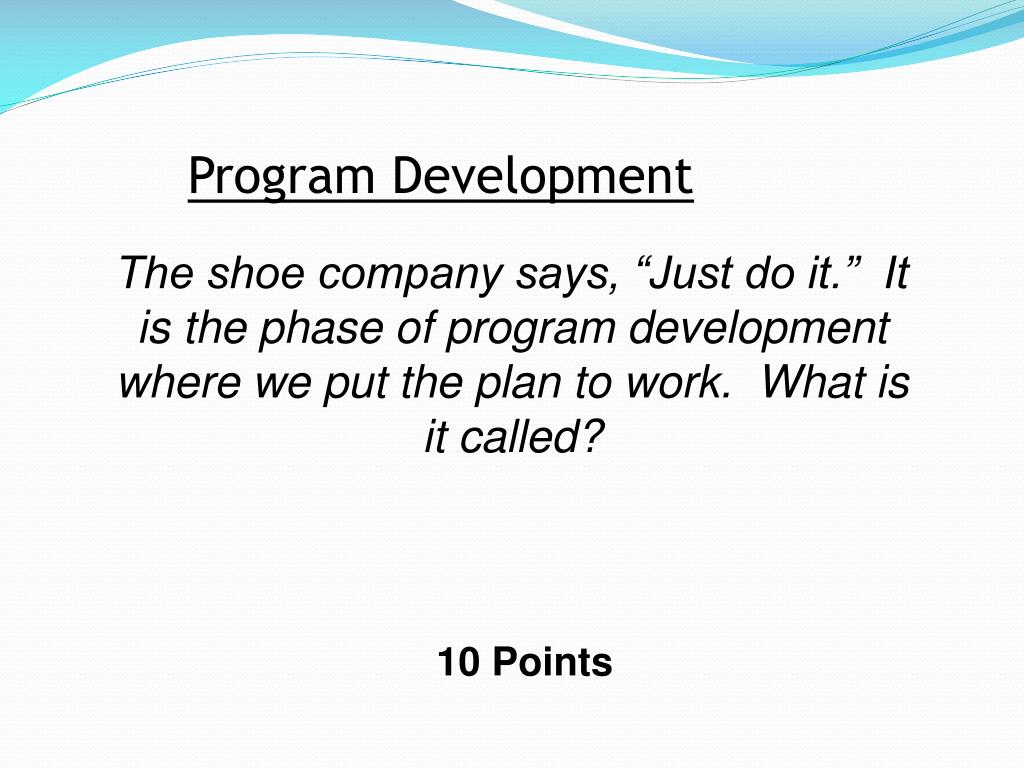 Program Development

The shoe company says, “Just do it.” It is the phase of program development where we put the plan to work. What is it called?

10 Points